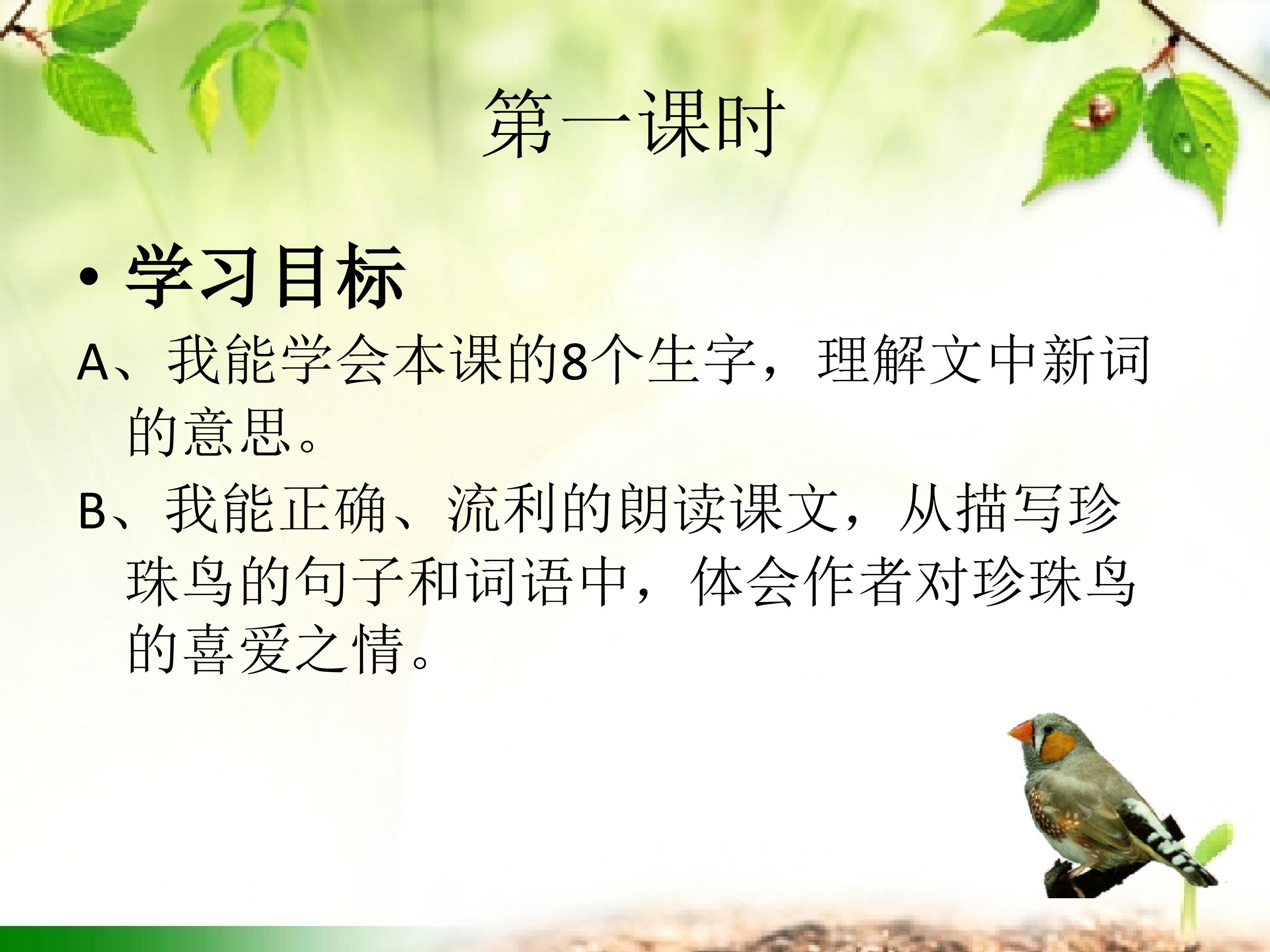 第一课时

• 学习目标

A、我能学会本课的8个生字，理解文中新词的意思。

B、我能正确、流利的朗读课文，从描写珍珠鸟的句子和词语中，体会作者对珍珠鸟的喜爱之情。